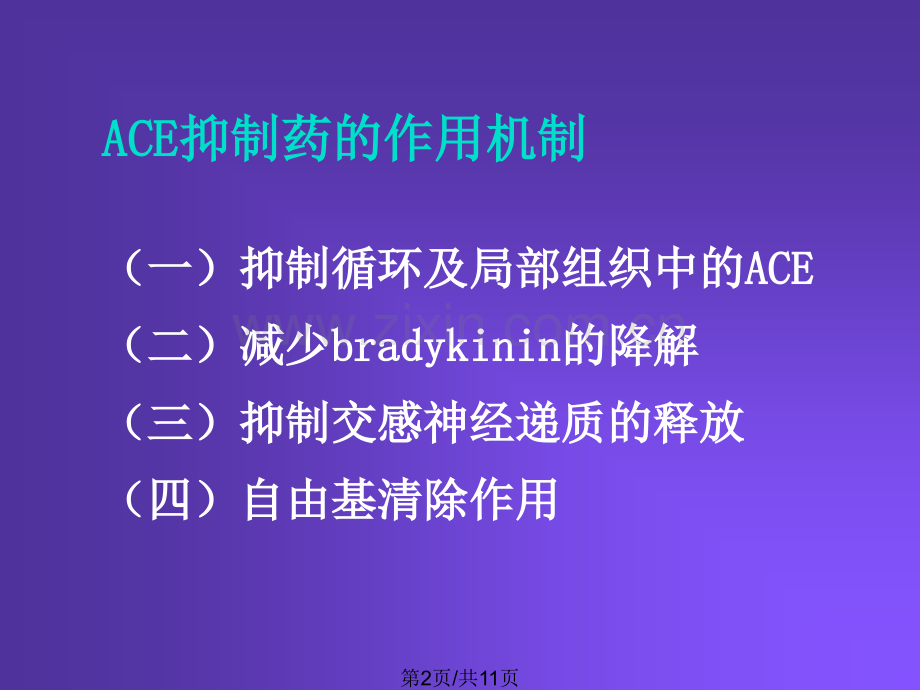 ACE抑制药的作用机制

（一）抑制循环及局部组织中的ACE

（二）减少bradykinin的降解

（三）抑制交感神经递质的释放

（四）自由基清除作用

www.zixin.com.cn

第2页/共11页